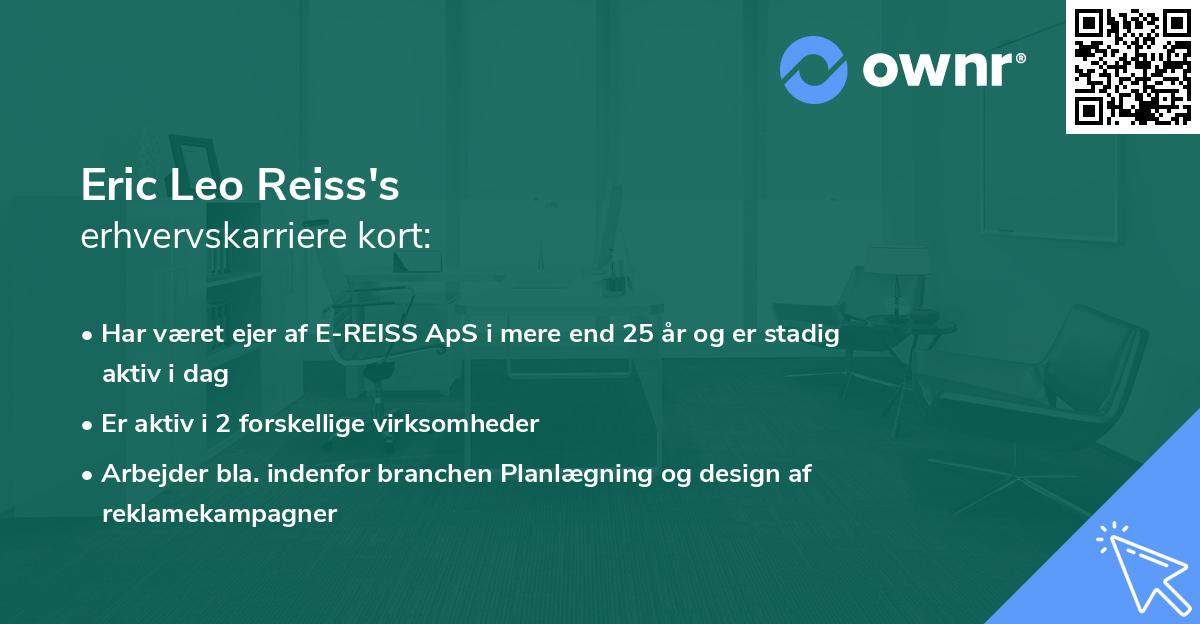 ownr®

Eric Leo Reiss's
erhvervskarriere kort:

• Har været ejer af E-REISS ApS i mere end 25 år og er stadig aktiv i dag
• Er aktiv i 2 forskellige virksomheder
• Arbejder bla. indenfor branchen Planlægning og design af reklamekampagner